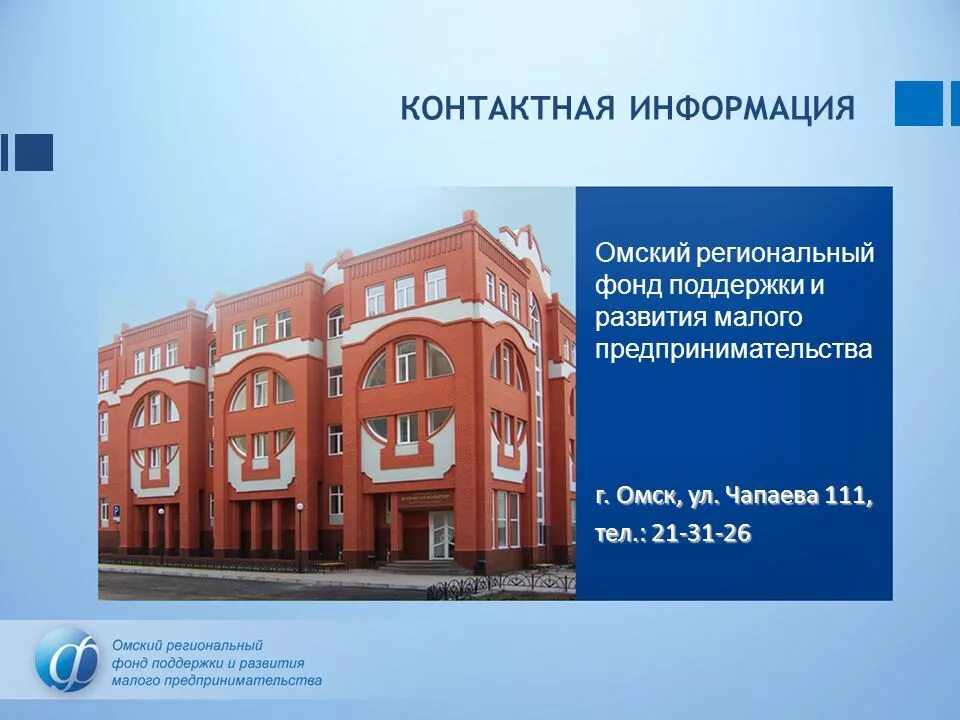 КОНТАКТНАЯ ИНФОРМАЦИЯ

Омский региональный фонд поддержки и развития малого предпринимательства

г. Омск, ул. Чапаева 111, тел.: 21-31-26

Омский региональный фонд поддержки и развития малого предпринимательства